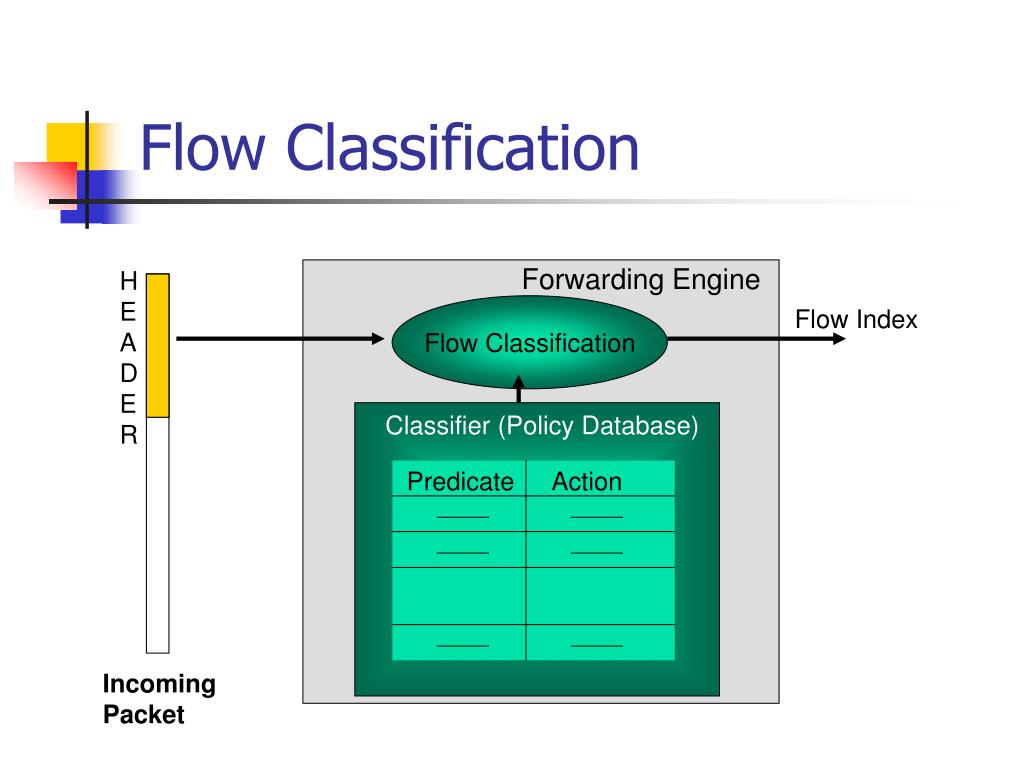 Flow Classification

H
E
A
D
E
R

Incoming Packet

Forwarding Engine

Flow Classification

Flow Index

Classifier (Policy Database)

| Predicate | Action |
|---|---|
| —— | —— |
| —— | —— |
| | |
| —— | —— |